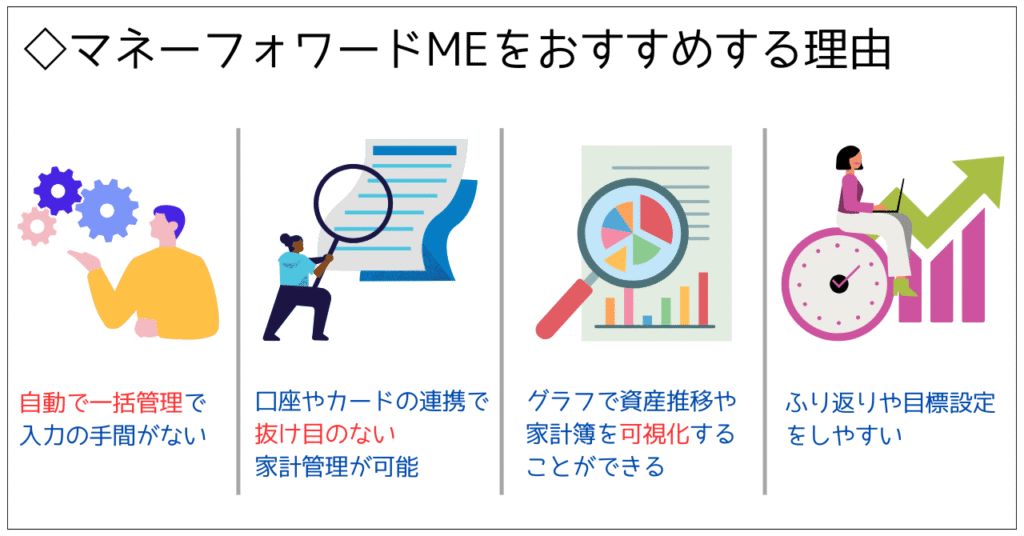 ◇マネーフォワードMEをおすすめする理由

自動で一括管理で入力の手間がない

口座やカードの連携で抜け目のない家計管理が可能

グラフで資産推移や家計簿を可視化することができる

ふり返りや目標設定をしやすい